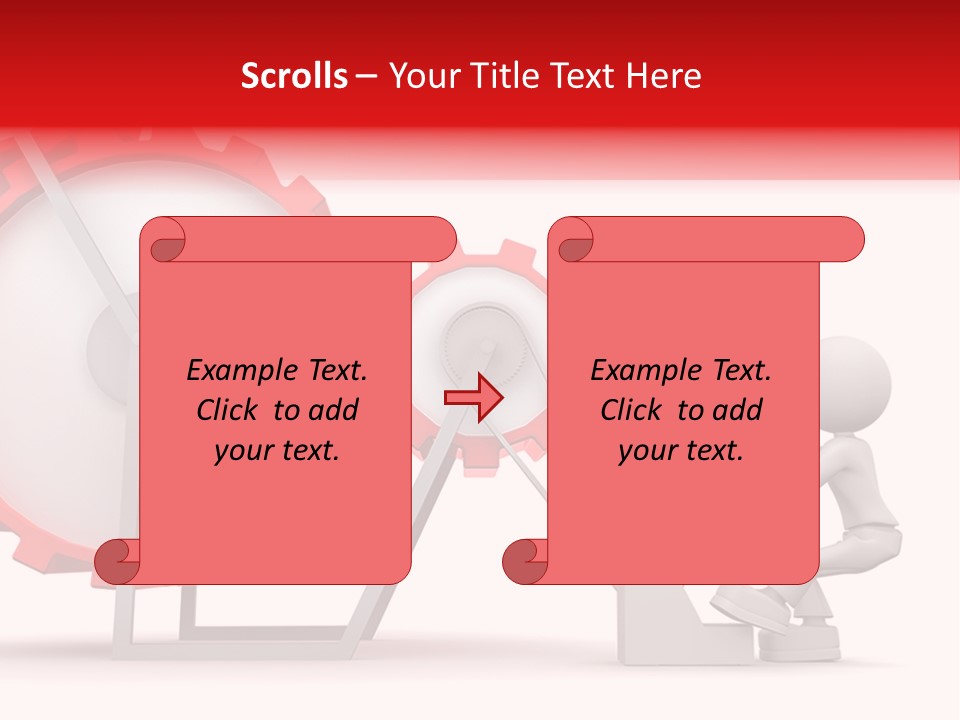 Scrolls – Your Title Text Here

Example Text. Click to add your text.

Example Text. Click to add your text.